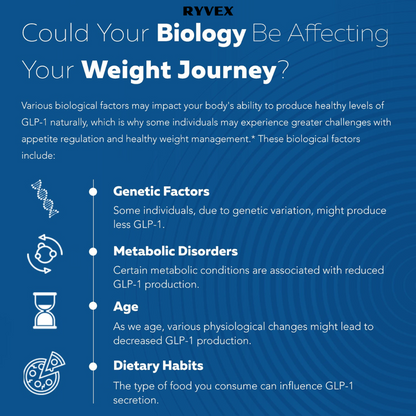 RYVEX

Could Your Biology Be Affecting Your Weight Journey?

Various biological factors may impact your body's ability to produce healthy levels of GLP-1 naturally, which is why some individuals may experience greater challenges with appetite regulation and healthy weight management.* These biological factors include:

Genetic Factors
Some individuals, due to genetic variation, might produce less GLP-1.

Metabolic Disorders
Certain metabolic conditions are associated with reduced GLP-1 production.

Age
As we age, various physiological changes might lead to decreased GLP-1 production.

Dietary Habits
The type of food you consume can influence GLP-1 secretion.